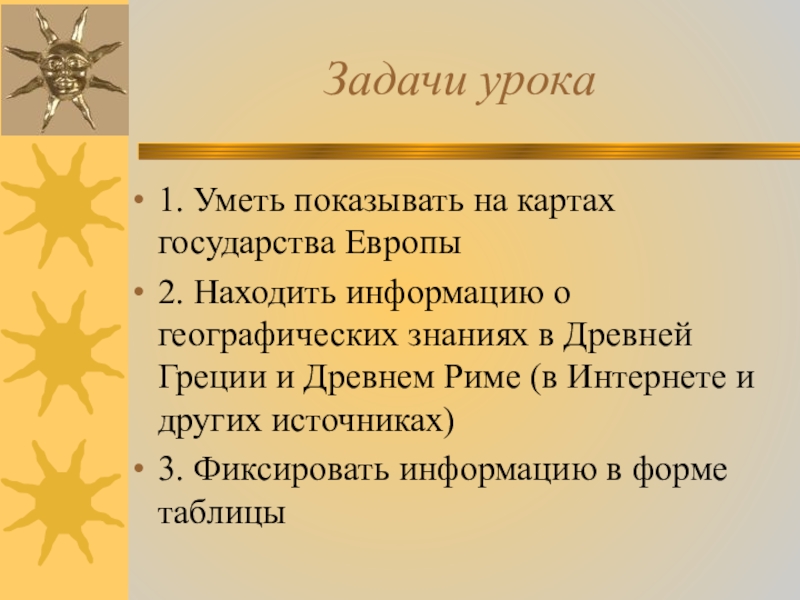 Задачи урока

• 1. Уметь показывать на картах государства Европы
• 2. Находить информацию о географических знаниях в Древней Греции и Древнем Риме (в Интернете и других источниках)
• 3. Фиксировать информацию в форме таблицы